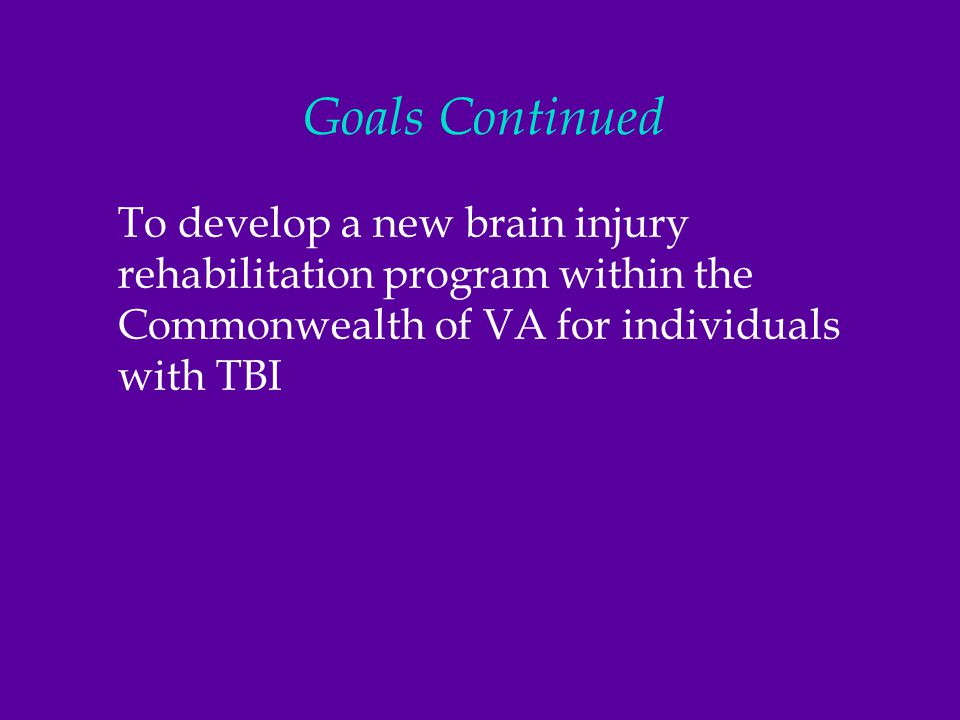 Goals Continued

To develop a new brain injury rehabilitation program within the Commonwealth of VA for individuals with TBI